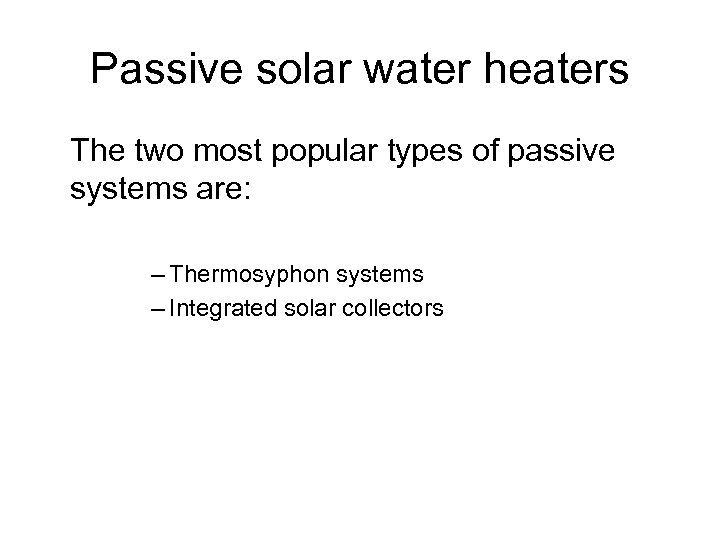 Passive solar water heaters

The two most popular types of passive systems are:

– Thermosyphon systems
– Integrated solar collectors